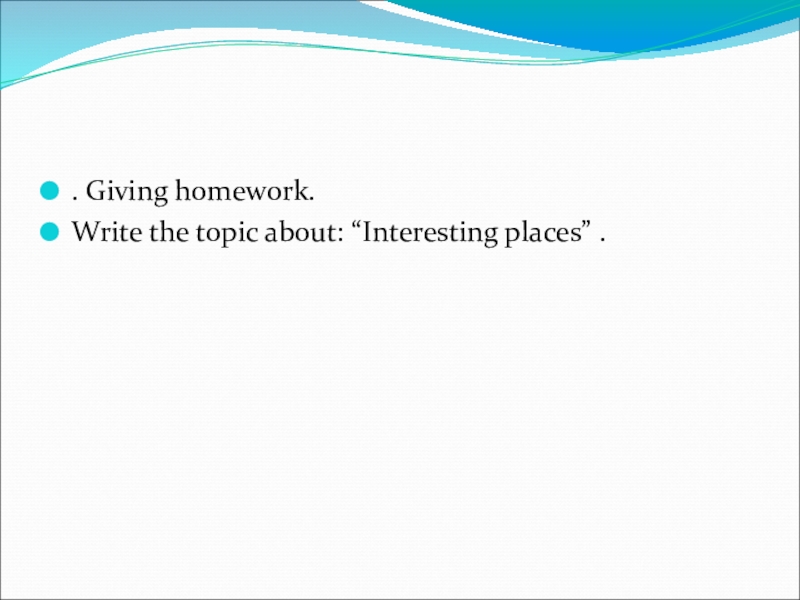 . Giving homework.
Write the topic about: “Interesting places” .